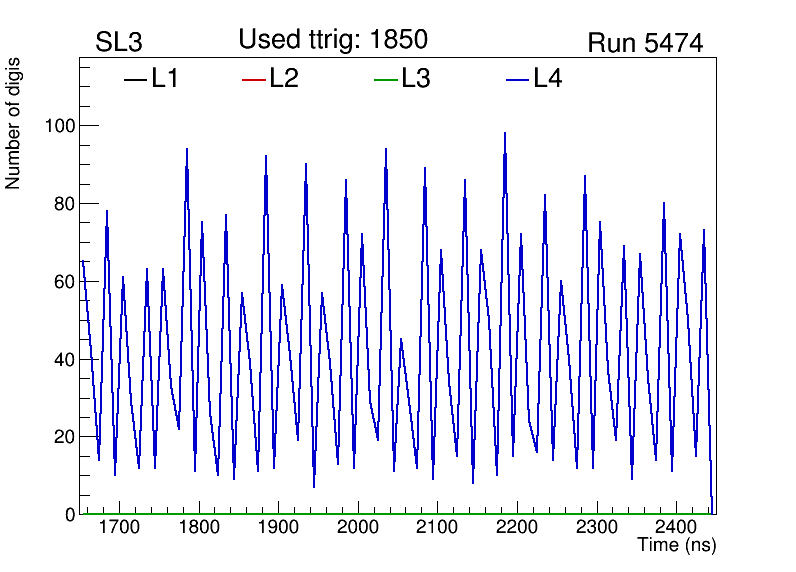 SL3
Used ttrig: 1850
Run 5474

L1
L2
L3
L4

Number of digis

100
80
60
40
20
0

1700
1800
1900
2000
2100
2200
2300
2400

Time (ns)